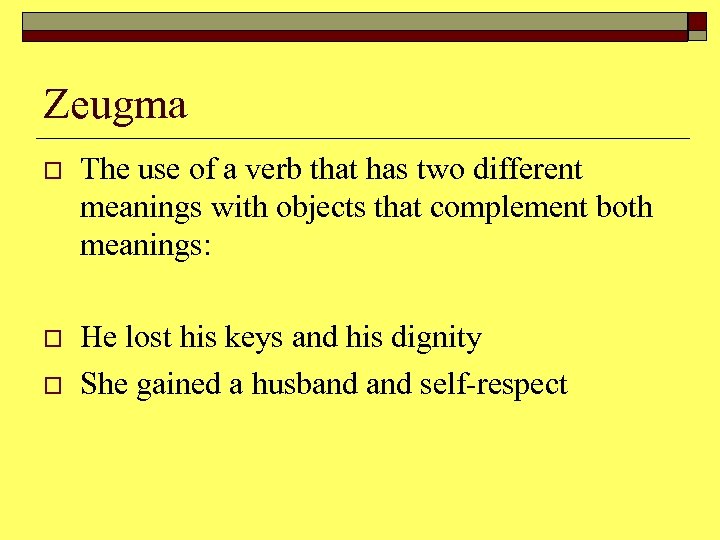 Zeugma

□ The use of a verb that has two different meanings with objects that complement both meanings:

□ He lost his keys and his dignity

□ She gained a husband and self-respect